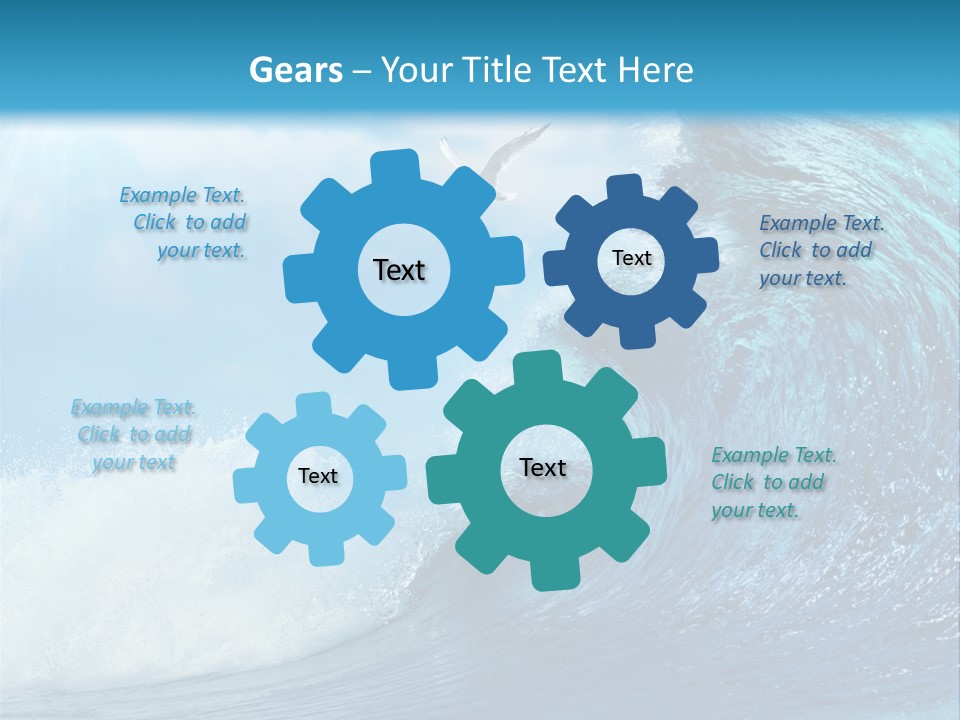 Gears – Your Title Text Here

Example Text. Click to add your text.

Text

Text

Example Text. Click to add your text.

Example Text. Click to add your text

Text

Text

Example Text. Click to add your text.